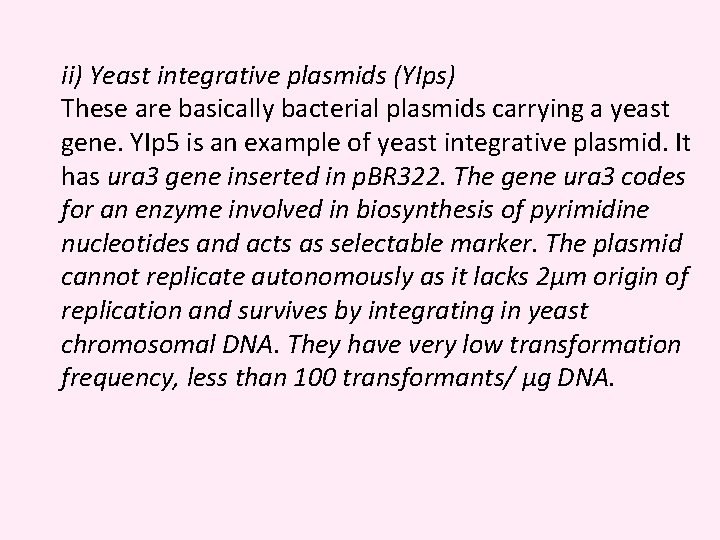 ii) Yeast integrative plasmids (YIps)
These are basically bacterial plasmids carrying a yeast gene. YIp5 is an example of yeast integrative plasmid. It has ura3 gene inserted in pBR322. The gene ura3 codes for an enzyme involved in biosynthesis of pyrimidine nucleotides and acts as selectable marker. The plasmid cannot replicate autonomously as it lacks 2μm origin of replication and survives by integrating in yeast chromosomal DNA. They have very low transformation frequency, less than 100 transformants/ μg DNA.